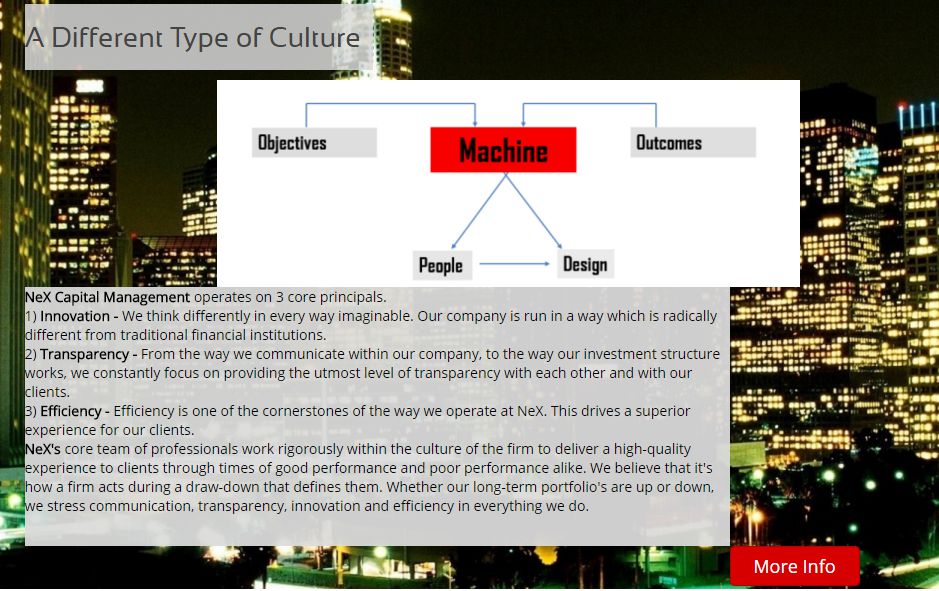 A Different Type of Culture

Objectives

Machine

Outcomes

People

Design

NeX Capital Management operates on 3 core principals.
1) Innovation - We think differently in every way imaginable. Our company is run in a way which is radically different from traditional financial institutions.
2) Transparency - From the way we communicate within our company, to the way our investment structure works, we constantly focus on providing the utmost level of transparency with each other and with our clients.
3) Efficiency - Efficiency is one of the cornerstones of the way we operate at NeX. This drives a superior experience for our clients.
NeX's core team of professionals work rigorously within the culture of the firm to deliver a high-quality experience to clients through times of good performance and poor performance alike. We believe that it's how a firm acts during a draw-down that defines them. Whether our long-term portfolio's are up or down, we stress communication, transparency, innovation and efficiency in everything we do.

More Info